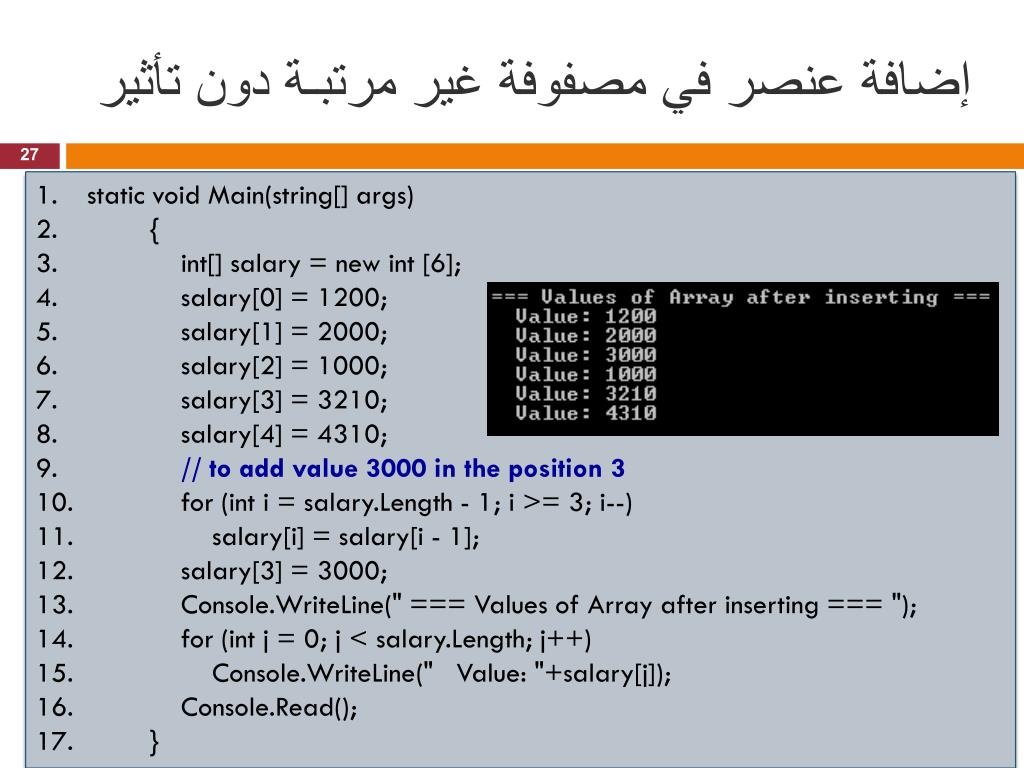 إضافة عنصر في مصفوفة غير مرتبـة دون تأثير

27

1. static void Main(string[] args)
2. {
3. int[] salary = new int [6];
4. salary[0] = 1200;
5. salary[1] = 2000;
6. salary[2] = 1000;
7. salary[3] = 3210;
8. salary[4] = 4310;
9. // to add value 3000 in the position 3
10. for (int i = salary.Length - 1; i >= 3; i--)
11. salary[i] = salary[i - 1];
12. salary[3] = 3000;
13. Console.WriteLine(" === Values of Array after inserting === ");
14. for (int j = 0; j < salary.Length; j++)
15. Console.WriteLine(" Value: "+salary[j]);
16. Console.Read();
17. }

=== Values of Array after inserting ===
Value: 1200
Value: 2000
Value: 3000
Value: 1000
Value: 3210
Value: 4310